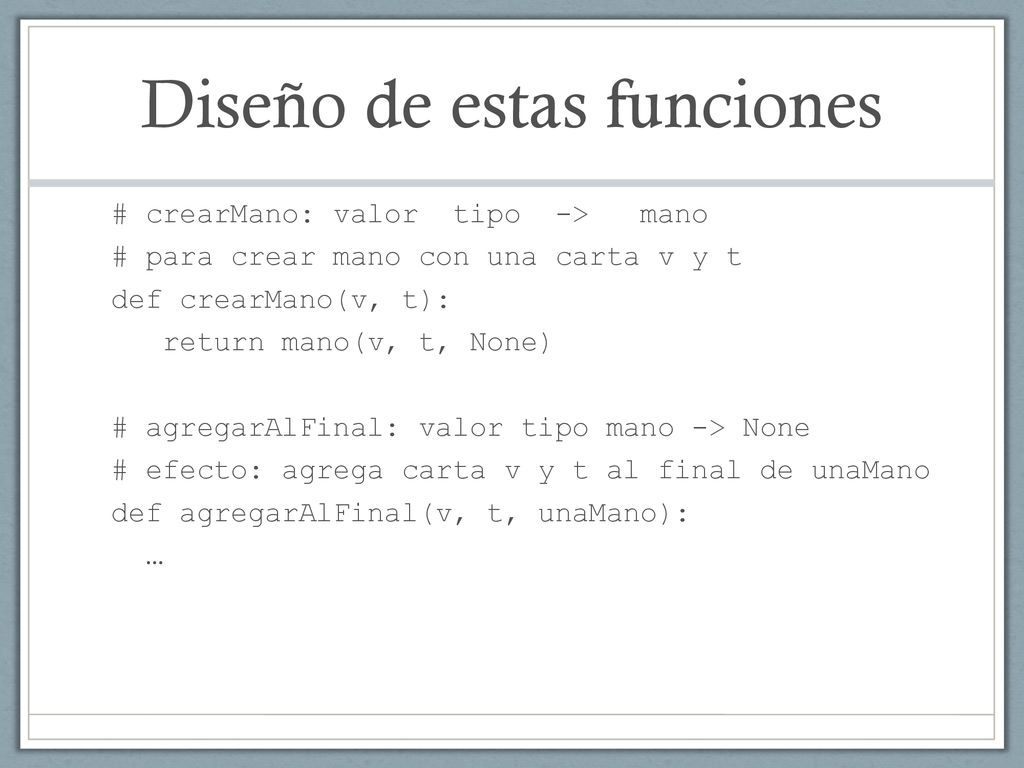 Diseño de estas funciones

# crearMano: valor  tipo  ->   mano
# para crear mano con una carta v y t
def crearMano(v, t):
   return mano(v, t, None)

# agregarAlFinal: valor tipo mano -> None
# efecto: agrega carta v y t al final de unaMano
def agregarAlFinal(v, t, unaMano):
  …